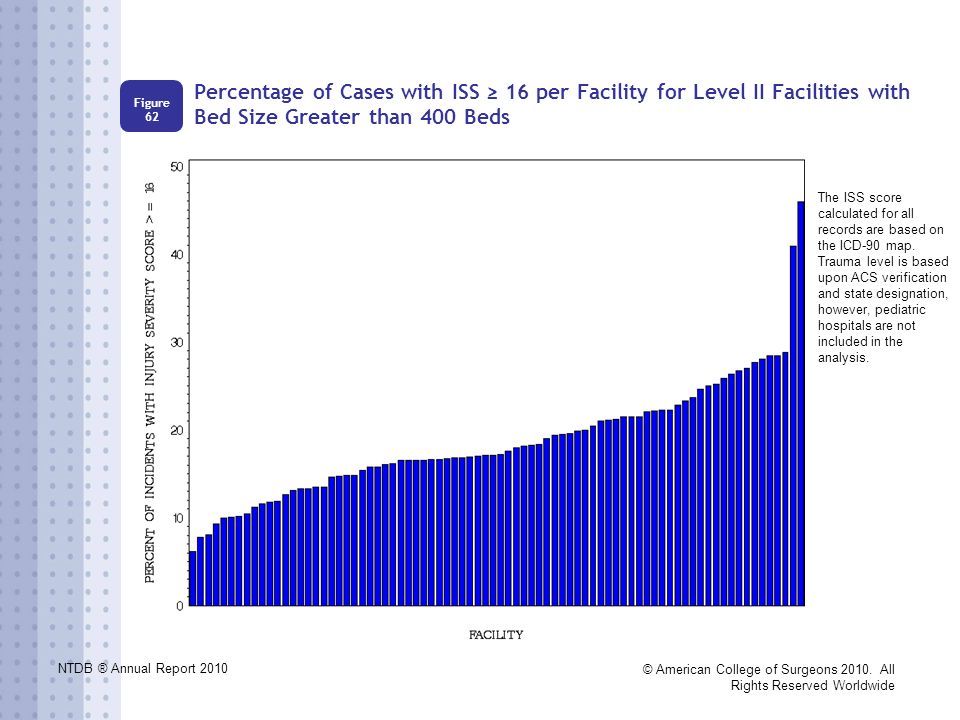 Figure 62

Percentage of Cases with ISS ≥ 16 per Facility for Level II Facilities with Bed Size Greater than 400 Beds

PERCENT OF INCIDENTS WITH INJURY SEVERITY SCORE > = 16

50
40
30
20
10
0

FACILITY

The ISS score calculated for all records are based on the ICD-90 map. Trauma level is based upon ACS verification and state designation, however, pediatric hospitals are not included in the analysis.

NTDB ® Annual Report 2010

© American College of Surgeons 2010. All Rights Reserved Worldwide